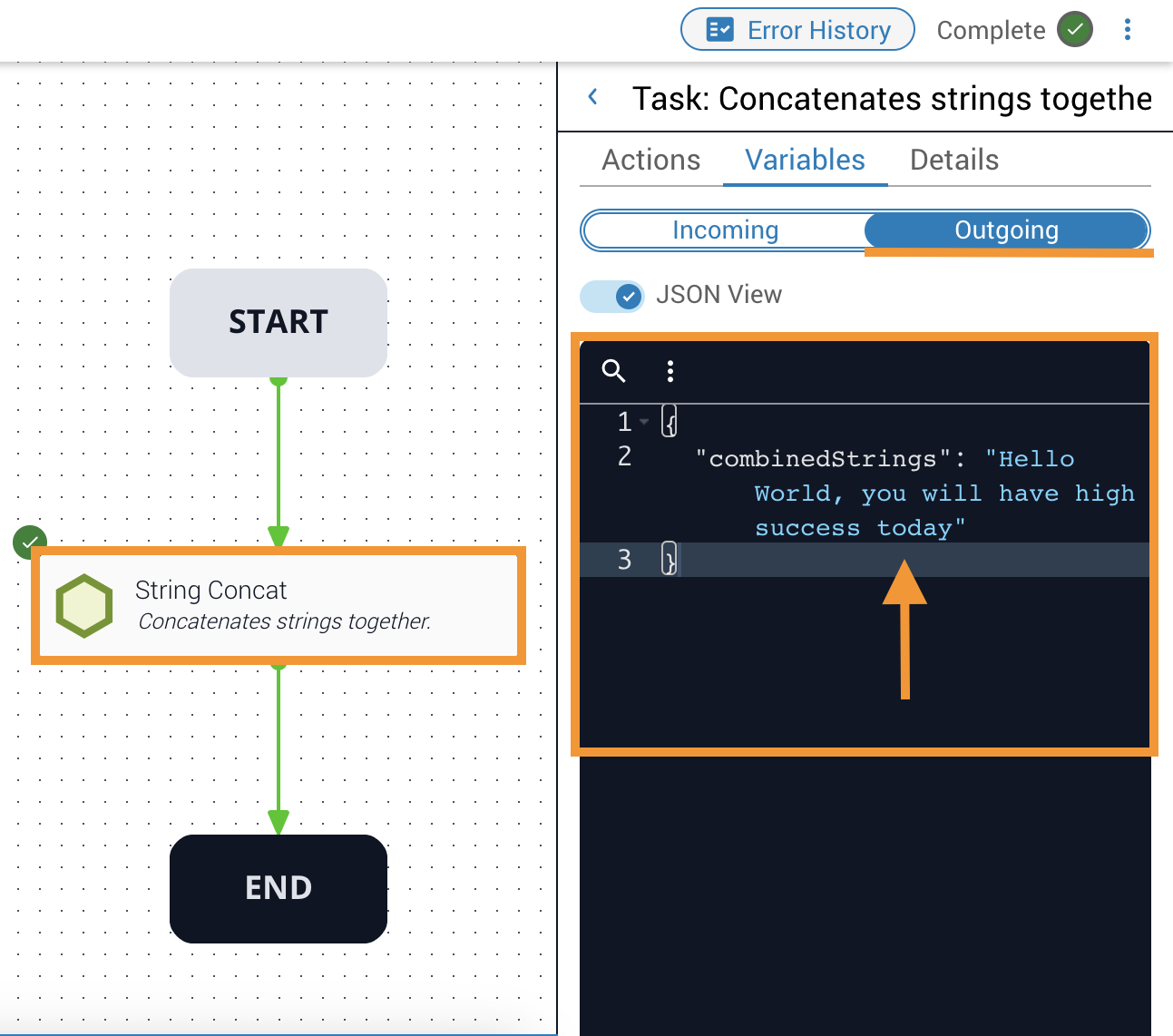 Error History Complete

START

String Concat
Concatenates strings together.

END

Task: Concatenates strings togethe

Actions Variables Details

Incoming Outgoing

JSON View

1 {
2 "combinedStrings": "Hello World, you will have high success today"
3 }